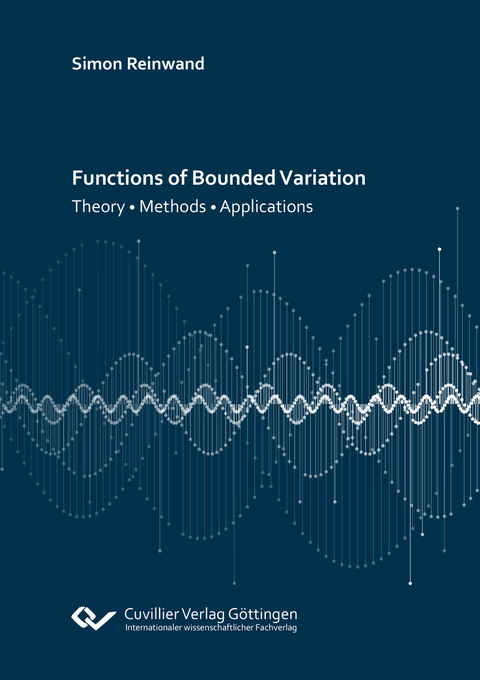 Simon Reinwand

Functions of Bounded Variation

Theory • Methods • Applications

Cuvillier Verlag Göttingen
Internationaler wissenschaftlicher Fachverlag